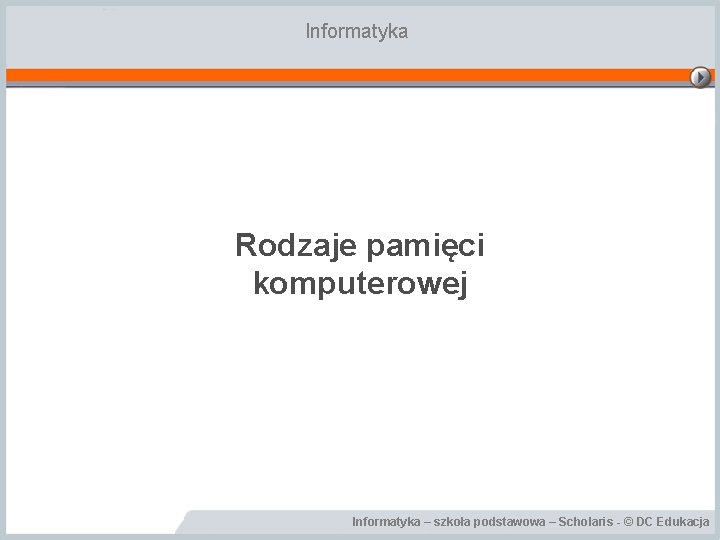 Informatyka

Rodzaje pamięci komputerowej

Informatyka – szkoła podstawowa – Scholaris - © DC Edukacja